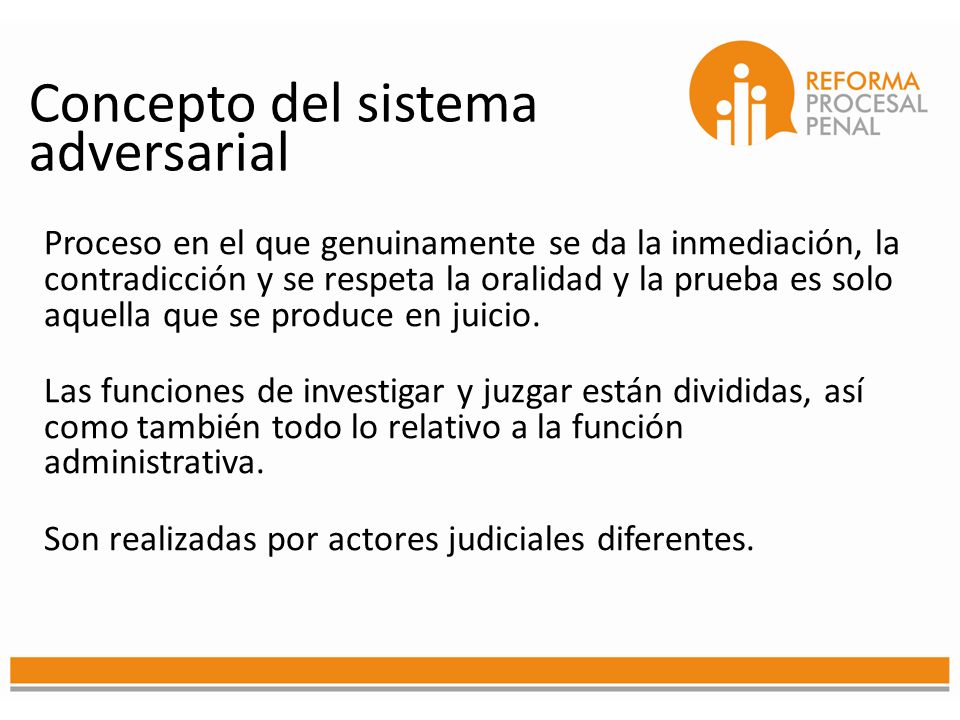 Concepto del sistema adversarial

REFORMA
PROCESAL
PENAL

Proceso en el que genuinamente se da la inmediación, la contradicción y se respeta la oralidad y la prueba es solo aquella que se produce en juicio.

Las funciones de investigar y juzgar están divididas, así como también todo lo relativo a la función administrativa.

Son realizadas por actores judiciales diferentes.